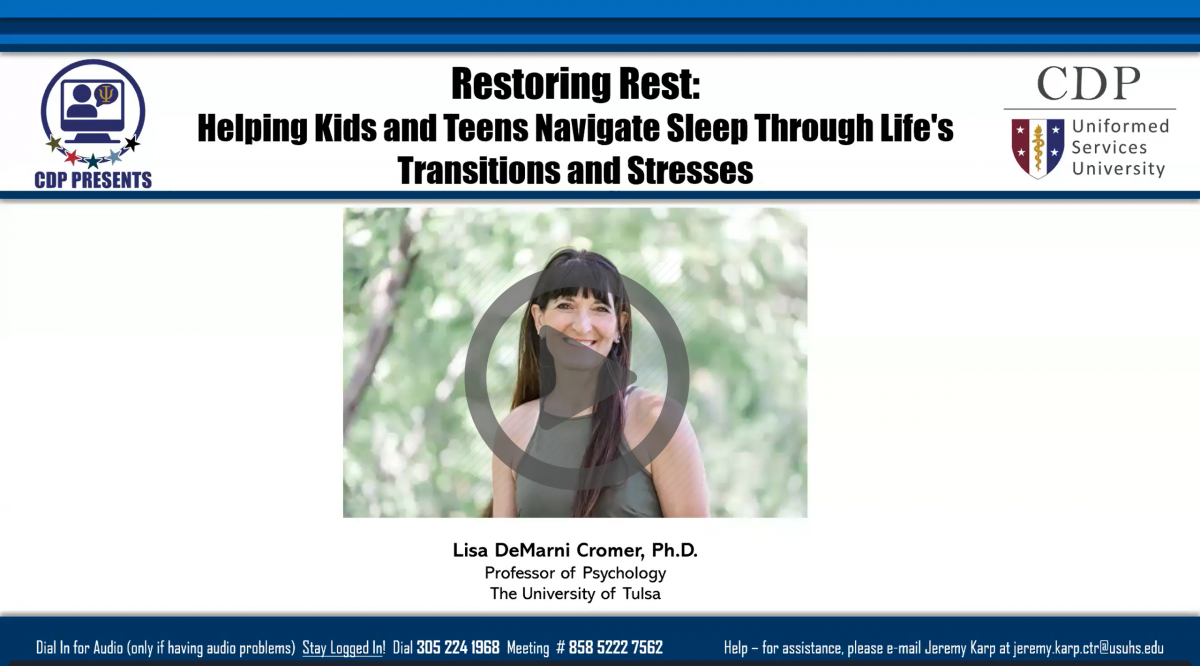 CDP PRESENTS

Restoring Rest:
Helping Kids and Teens Navigate Sleep Through Life's Transitions and Stresses

CDP
Uniformed Services University

Lisa DeMarni Cromer, Ph.D.
Professor of Psychology
The University of Tulsa

Dial In for Audio (only if having audio problems) Stay Logged In! Dial 305 224 1968 Meeting # 858 5222 7562

Help – for assistance, please e-mail Jeremy Karp at jeremy.karp.ctr@usuhs.edu